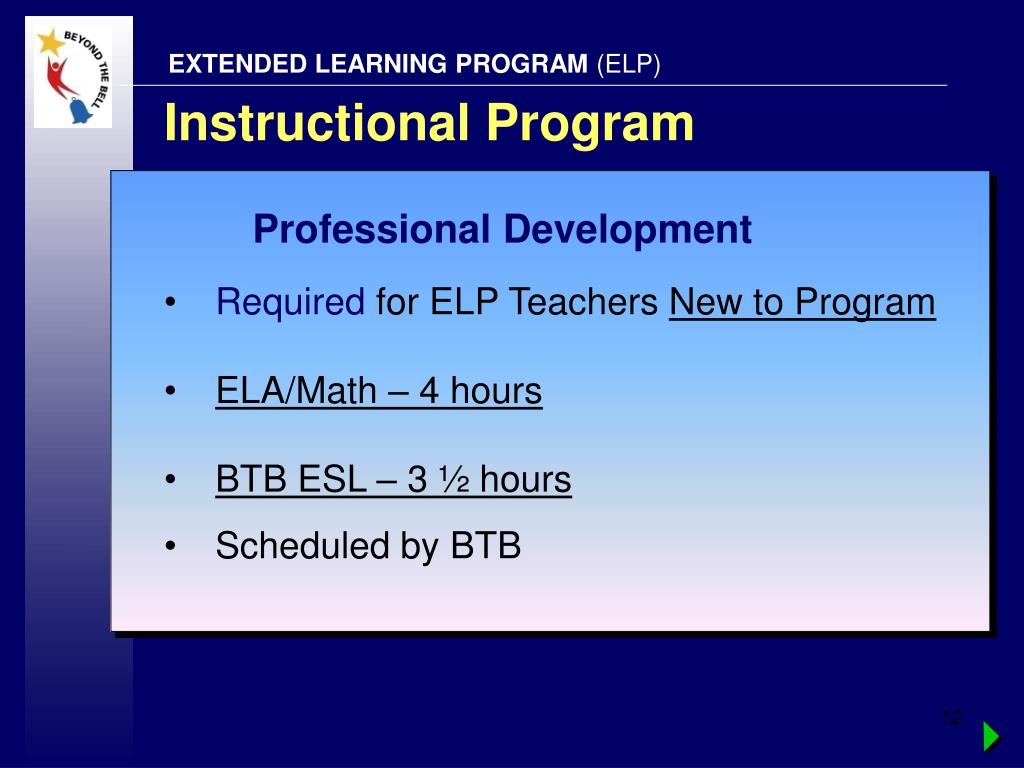 BEYOND THE BELL

EXTENDED LEARNING PROGRAM (ELP)

Instructional Program

Professional Development

• Required for ELP Teachers New to Program

• ELA/Math – 4 hours

• BTB ESL – 3 ½ hours

• Scheduled by BTB

12